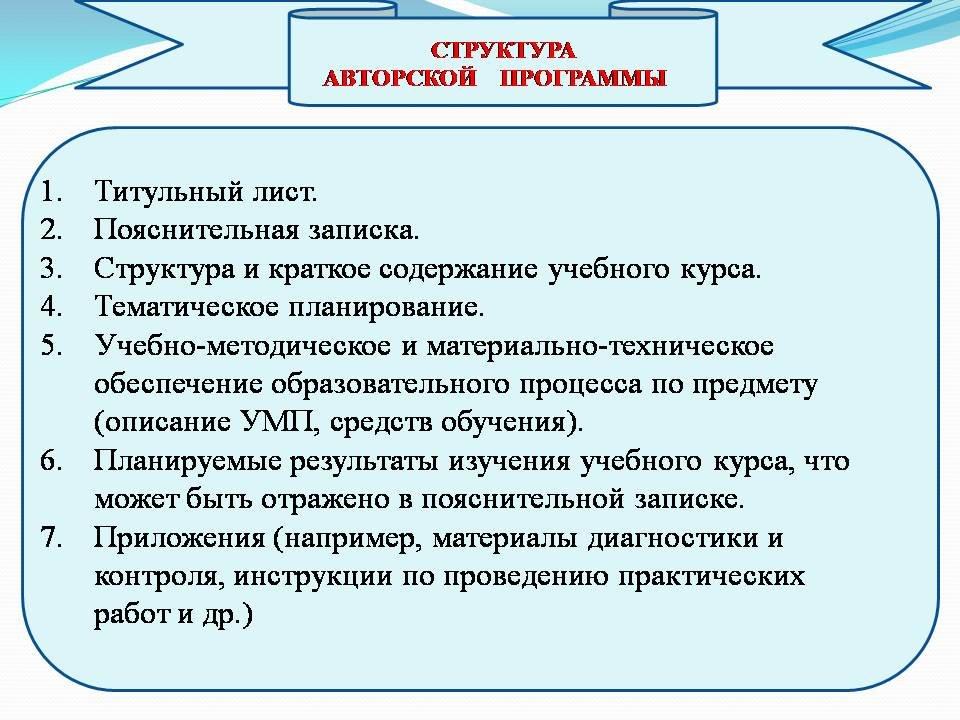 СТРУКТУРА
АВТОРСКОЙ ПРОГРАММЫ

1. Титульный лист.
2. Пояснительная записка.
3. Структура и краткое содержание учебного курса.
4. Тематическое планирование.
5. Учебно-методическое и материально-техническое обеспечение образовательного процесса по предмету (описание УМП, средств обучения).
6. Планируемые результаты изучения учебного курса, что может быть отражено в пояснительной записке.
7. Приложения (например, материалы диагностики и контроля, инструкции по проведению практических работ и др.)